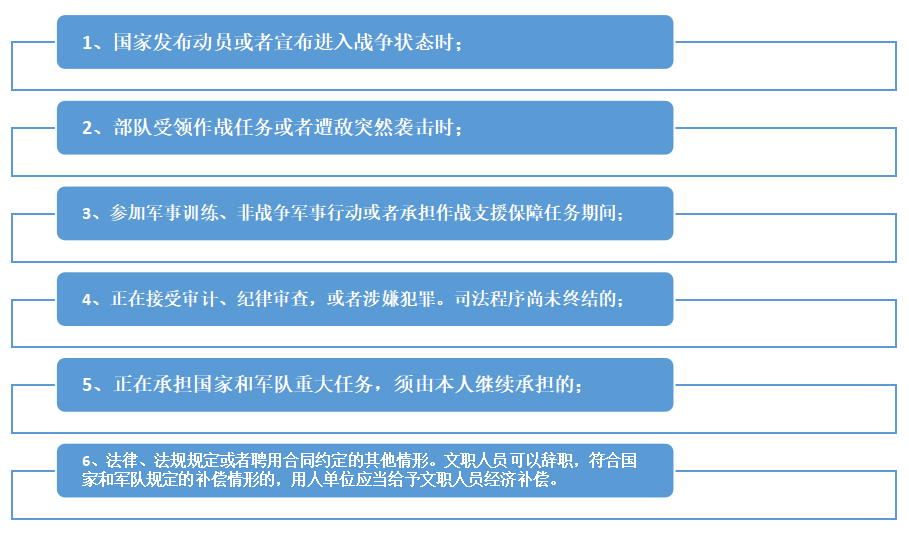 1、国家发布动员或者宣布进入战争状态时；

2、部队受领作战任务或者遭敌突然袭击时；

3、参加军事训练、非战争军事行动或者承担作战支援保障任务期间；

4、正在接受审计、纪律审查，或者涉嫌犯罪。司法程序尚未终结的；

5、正在承担国家和军队重大任务，须由本人继续承担的；

6、法律、法规规定或者聘用合同约定的其他情形。文职人员可以辞职，符合国家和军队规定的补偿情形的，用人单位应当给予文职人员经济补偿。